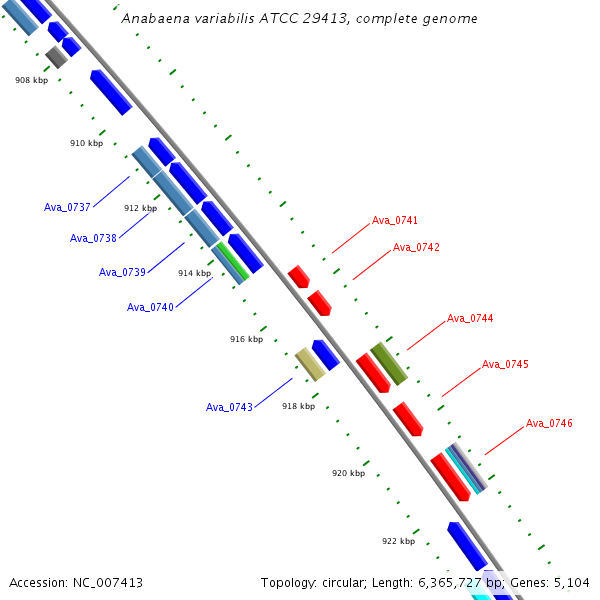 Anabaena variabilis ATCC 29413, complete genome

908 kbp

910 kbp

Ava_0737

912 kbp

Ava_0738

Ava_0739

914 kbp

Ava_0740

Ava_0741

Ava_0742

916 kbp

Ava_0744

Ava_0745

Ava_0743

918 kbp

Ava_0746

920 kbp

922 kbp

Accession: NC_007413

Topology: circular; Length: 6,365,727 bp; Genes: 5,104